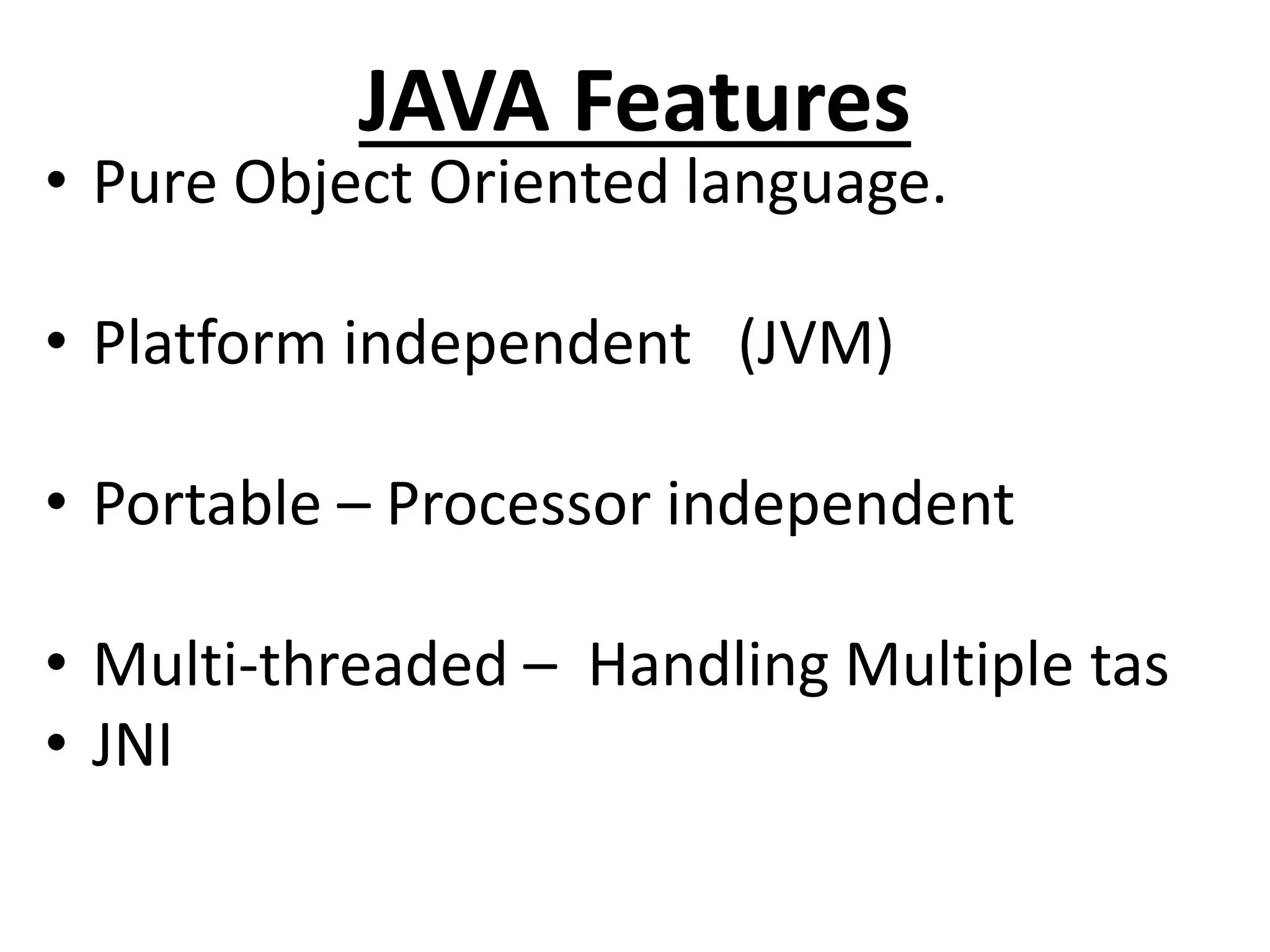 JAVA Features

• Pure Object Oriented language.

• Platform independent (JVM)

• Portable – Processor independent

• Multi-threaded – Handling Multiple tas
• JNI